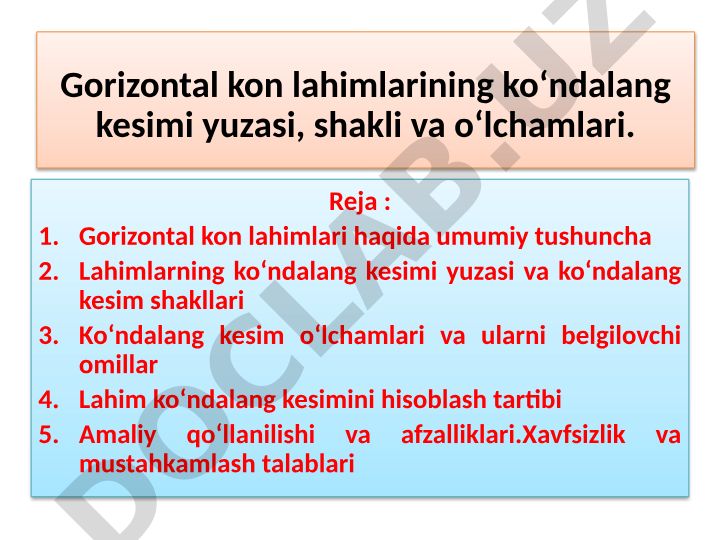 Gorizontal kon lahimlarining ko‘ndalang kesimi yuzasi, shakli va o‘lchamlari.

Reja :

1. Gorizontal kon lahimlari haqida umumiy tushuncha
2. Lahimlarning ko‘ndalang kesimi yuzasi va ko‘ndalang kesim shakllari
3. Ko‘ndalang kesim o‘lchamlari va ularni belgilovchi omillar
4. Lahim ko‘ndalang kesimini hisoblash tartibi
5. Amaliy qo‘llanilishi va afzalliklari.Xavfsizlik va mustahkamlash talablari

DOCLAB.UZ